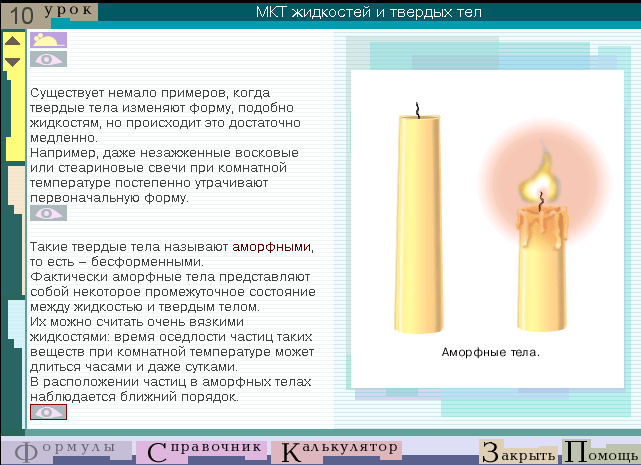 10 урок

МКТ жидкостей и твердых тел

Существует немало примеров, когда твердые тела изменяют форму, подобно жидкостям, но происходит это достаточно медленно.
Например, даже незажженные восковые или стеариновые свечи при комнатной температуре постепенно утрачивают первоначальную форму.

Такие твердые тела называют аморфными, то есть – бесформенными.
Фактически аморфные тела представляют собой некоторое промежуточное состояние между жидкостью и твердым телом.
Их можно считать очень вязкими жидкостями: время оседлости частиц таких веществ при комнатной температуре может длиться часами и даже сутками.
В расположении частиц в аморфных телах наблюдается ближний порядок.

Аморфные тела.

Формулы Справочник Калькулятор Закрыть Помощь